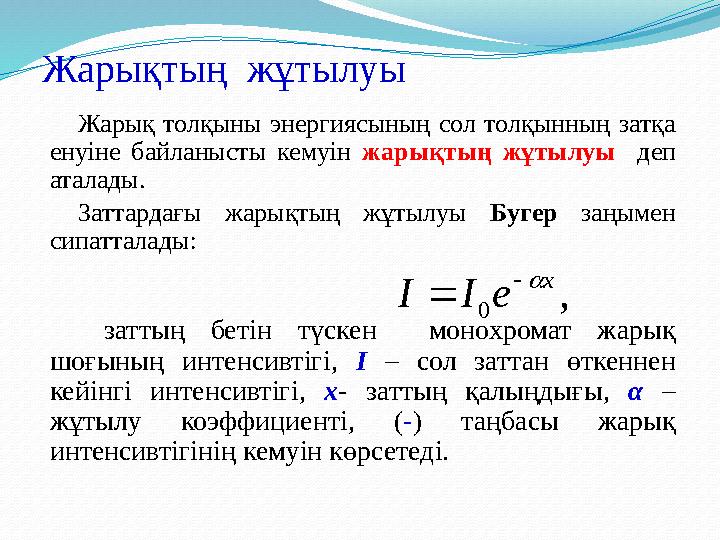 Жарықтың жұтылуы

Жарық толқыны энергиясының сол толқынның затқа енуіне байланысты кемуін жарықтың жұтылуы деп аталады.

Заттардағы жарықтың жұтылуы Бугер заңымен сипатталады:

$I = I_0 e^{-\alpha x}$,

заттың бетін түскен монохромат жарық шоғының интенсивтігі, I – сол заттан өткеннен кейінгі интенсивтігі, x- заттың қалыңдығы, α – жұтылу коэффициенті, (-) таңбасы жарық интенсивтігінің кемуін көрсетеді.